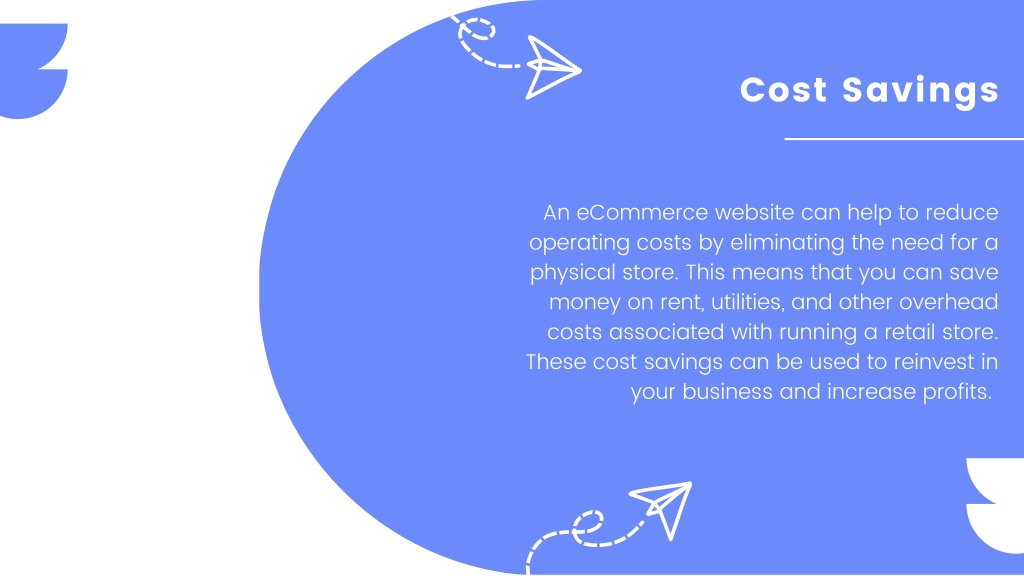 Cost Savings

An eCommerce website can help to reduce operating costs by eliminating the need for a physical store. This means that you can save money on rent, utilities, and other overhead costs associated with running a retail store. These cost savings can be used to reinvest in your business and increase profits.